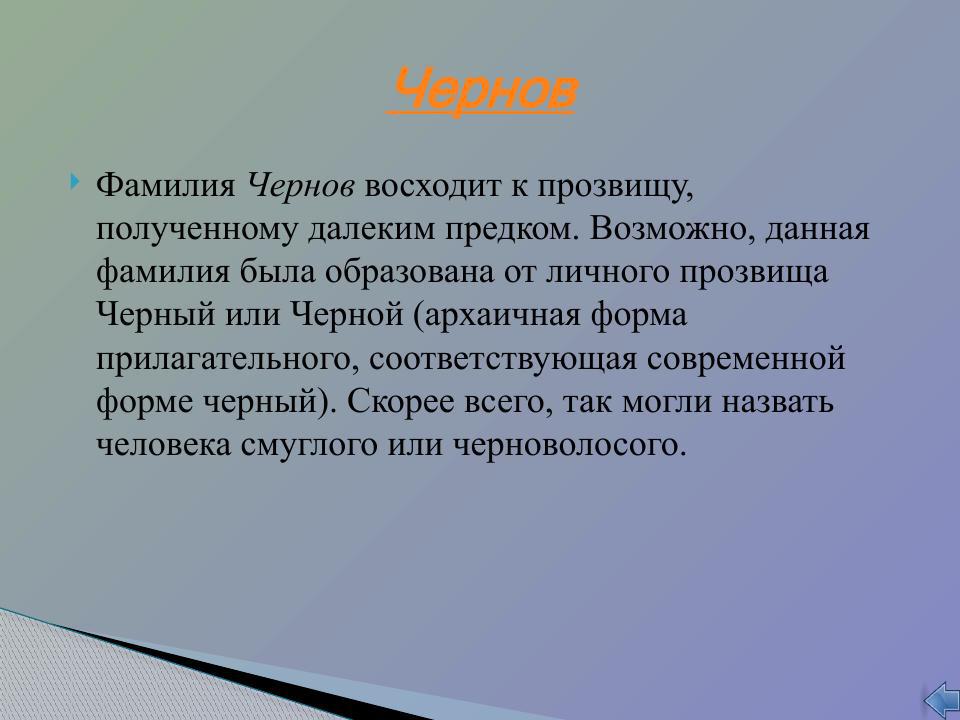 Чернов

Фамилия Чернов восходит к прозвищу, полученному далеким предком. Возможно, данная фамилия была образована от личного прозвища Черный или Черной (архаичная форма прилагательного, соответствующая современной форме черный). Скорее всего, так могли назвать человека смуглого или черноволосого.